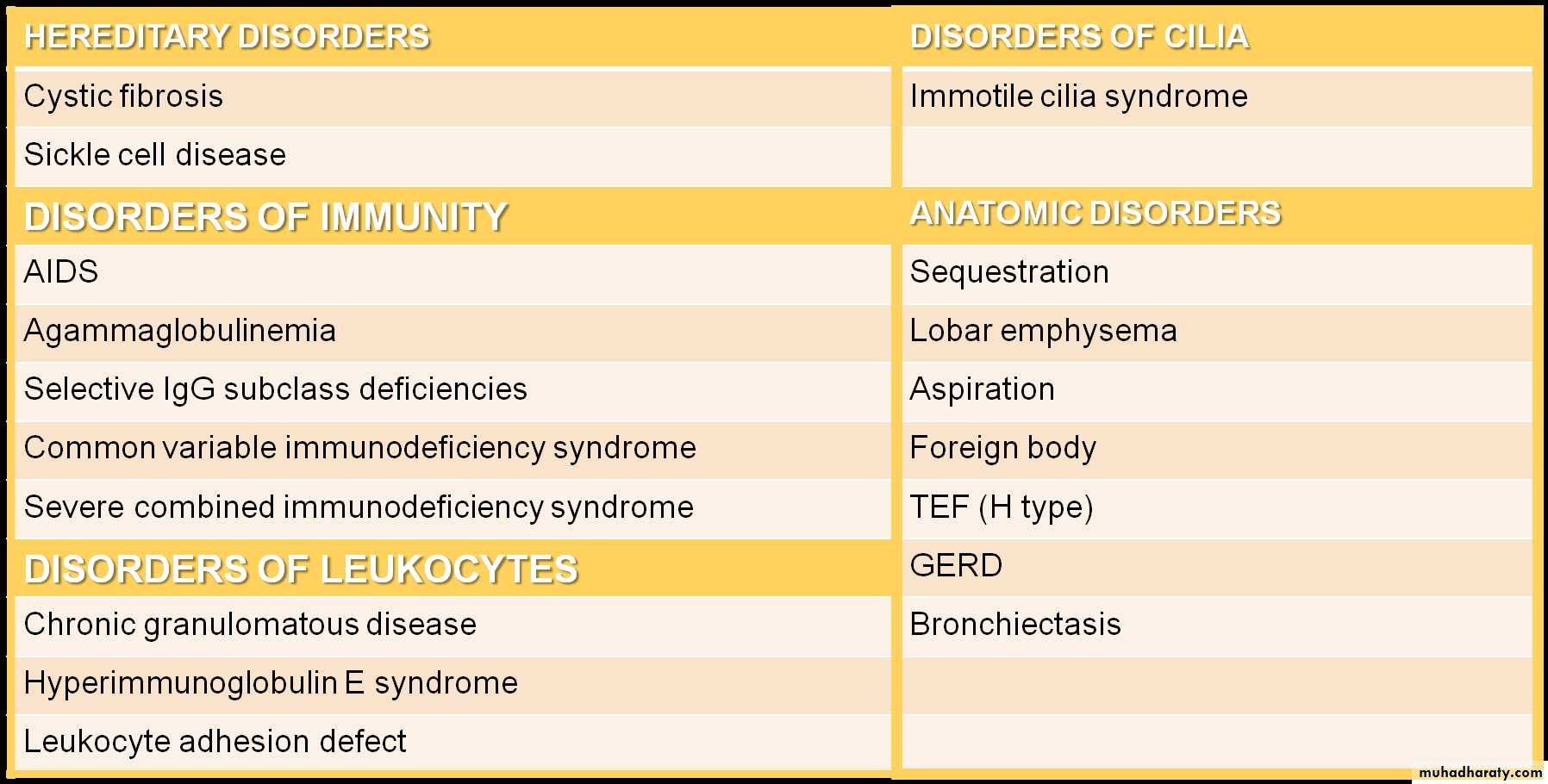 | HEREDITARY DISORDERS | DISORDERS OF CILIA |
|---|---|
| Cystic fibrosis | Immotile cilia syndrome |
| Sickle cell disease | |
| DISORDERS OF IMMUNITY | ANATOMIC DISORDERS |
| AIDS | Sequestration |
| Agammaglobulinemia | Lobar emphysema |
| Selective IgG subclass deficiencies | Aspiration |
| Common variable immunodeficiency syndrome | Foreign body |
| Severe combined immunodeficiency syndrome | TEF (H type) |
| DISORDERS OF LEUKOCYTES | GERD |
| Chronic granulomatous disease | Bronchiectasis |
| Hyperimmunoglobulin E syndrome | |
| Leukocyte adhesion defect | |

muhadharaty.com